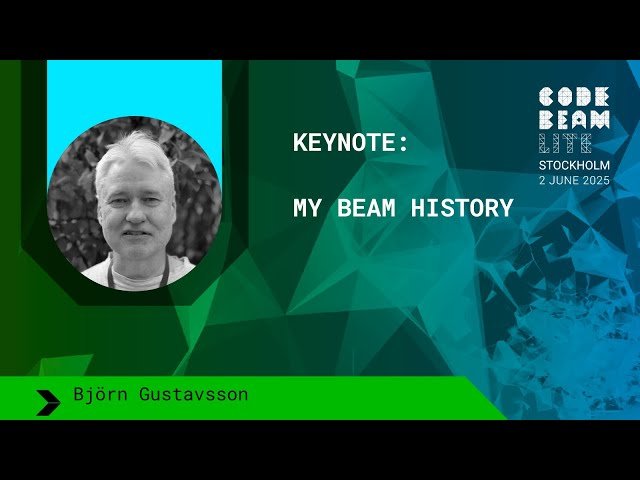 KEYNOTE:

MY BEAM HISTORY

CODE BEAM LITE
STOCKHOLM
2 JUNE 2025

Björn Gustavsson